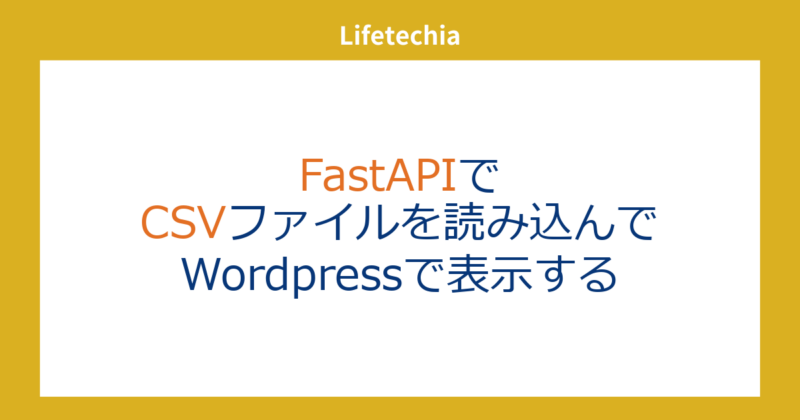 Lifetechia

FastAPIで
CSVファイルを読み込んで
Wordpressで表示する